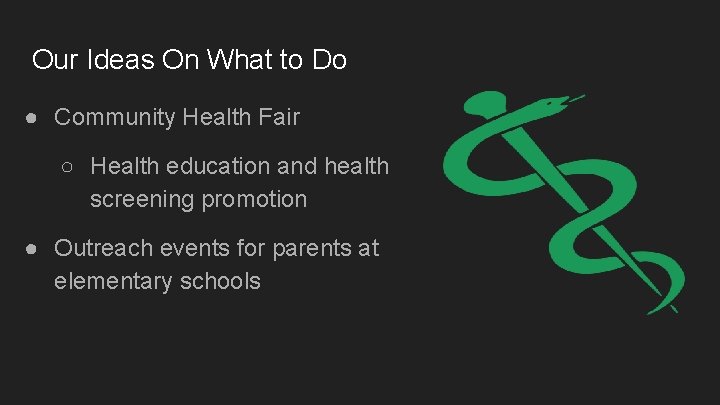 Our Ideas On What to Do

● Community Health Fair

○ Health education and health screening promotion

● Outreach events for parents at elementary schools